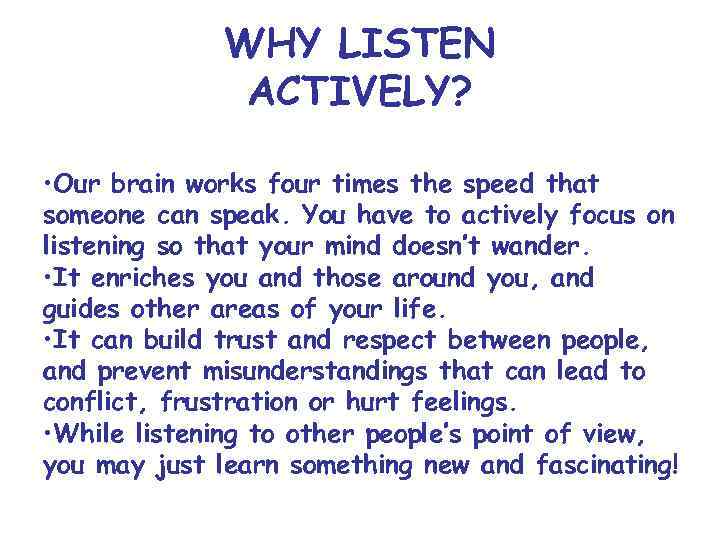 WHY LISTEN ACTIVELY?

•Our brain works four times the speed that someone can speak. You have to actively focus on listening so that your mind doesn't wander.
•It enriches you and those around you, and guides other areas of your life.
•It can build trust and respect between people, and prevent misunderstandings that can lead to conflict, frustration or hurt feelings.
•While listening to other people's point of view, you may just learn something new and fascinating!